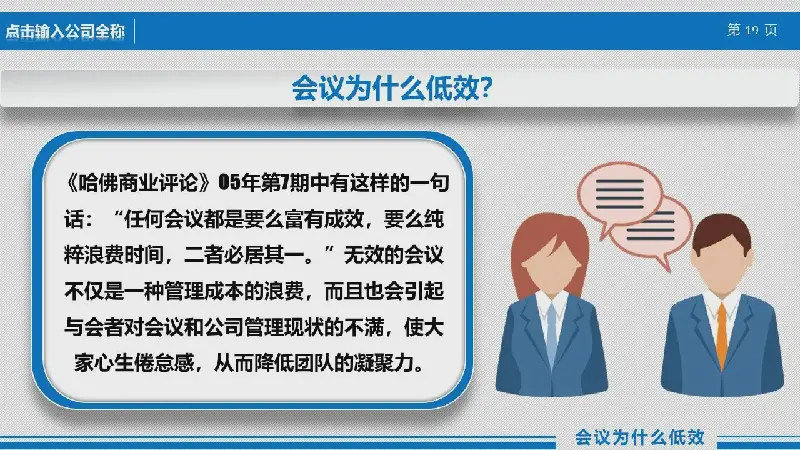 点击输入公司全称

第 19 页

会议为什么低效?

《哈佛商业评论》05年第7期中有这样的一句话：“任何会议都是要么富有成效，要么纯粹浪费时间，二者必居其一。”无效的会议不仅是一种管理成本的浪费，而且也会引起与会者对会议和公司管理现状的不满，使大家心生倦怠感，从而降低团队的凝聚力。

会议为什么低效